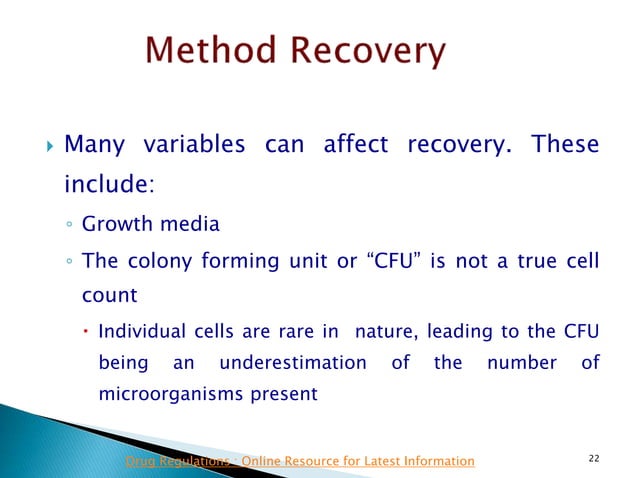 Method Recovery

Many variables can affect recovery. These include:

Growth media

The colony forming unit or “CFU” is not a true cell count

Individual cells are rare in nature, leading to the CFU being an underestimation of the number of microorganisms present

Drug Regulations : Online Resource for Latest Information

22